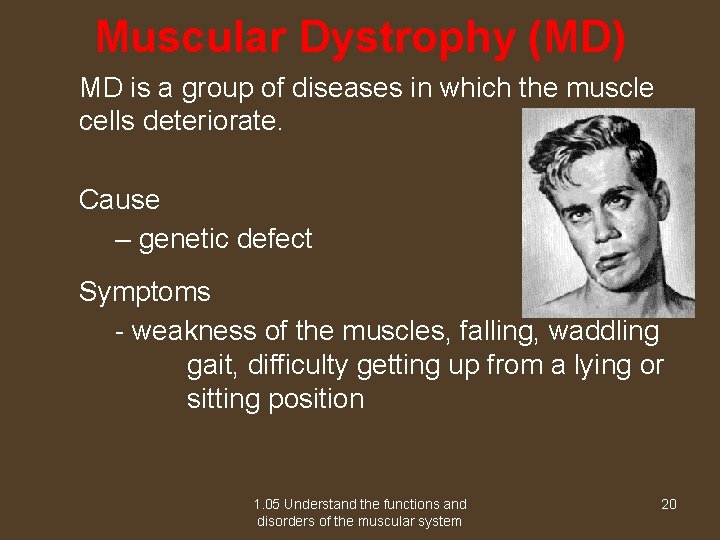 Muscular Dystrophy (MD)

MD is a group of diseases in which the muscle cells deteriorate.

Cause

– genetic defect

Symptoms

- weakness of the muscles, falling, waddling gait, difficulty getting up from a lying or sitting position

1.05 Understand the functions and disorders of the muscular system

20